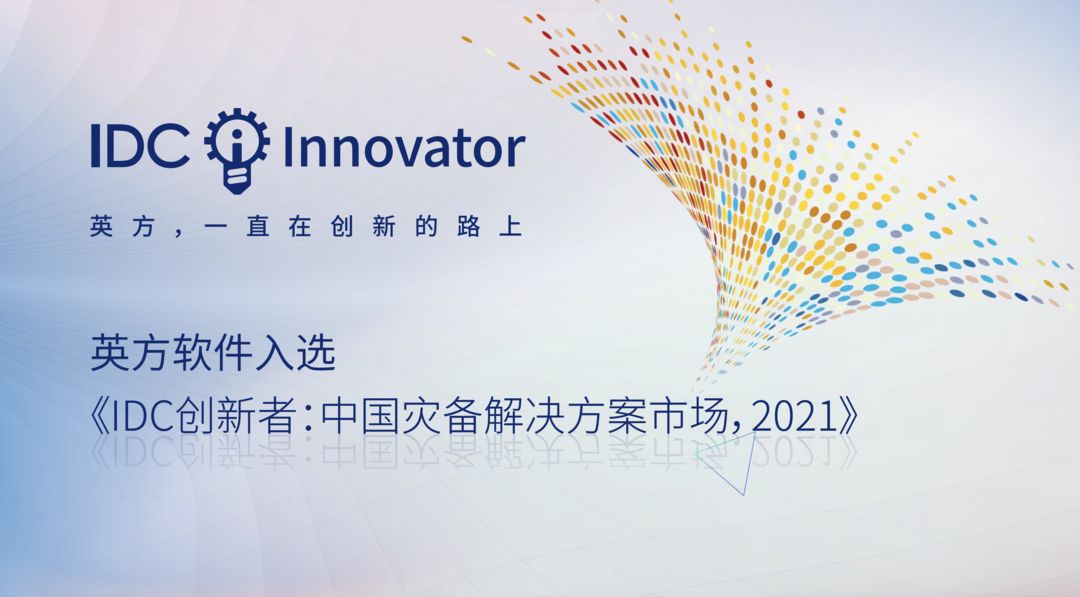 IDC Innovator

英方，一直在创新的路上

英方软件入选
《IDC创新者：中国灾备解决方案市场，2021》